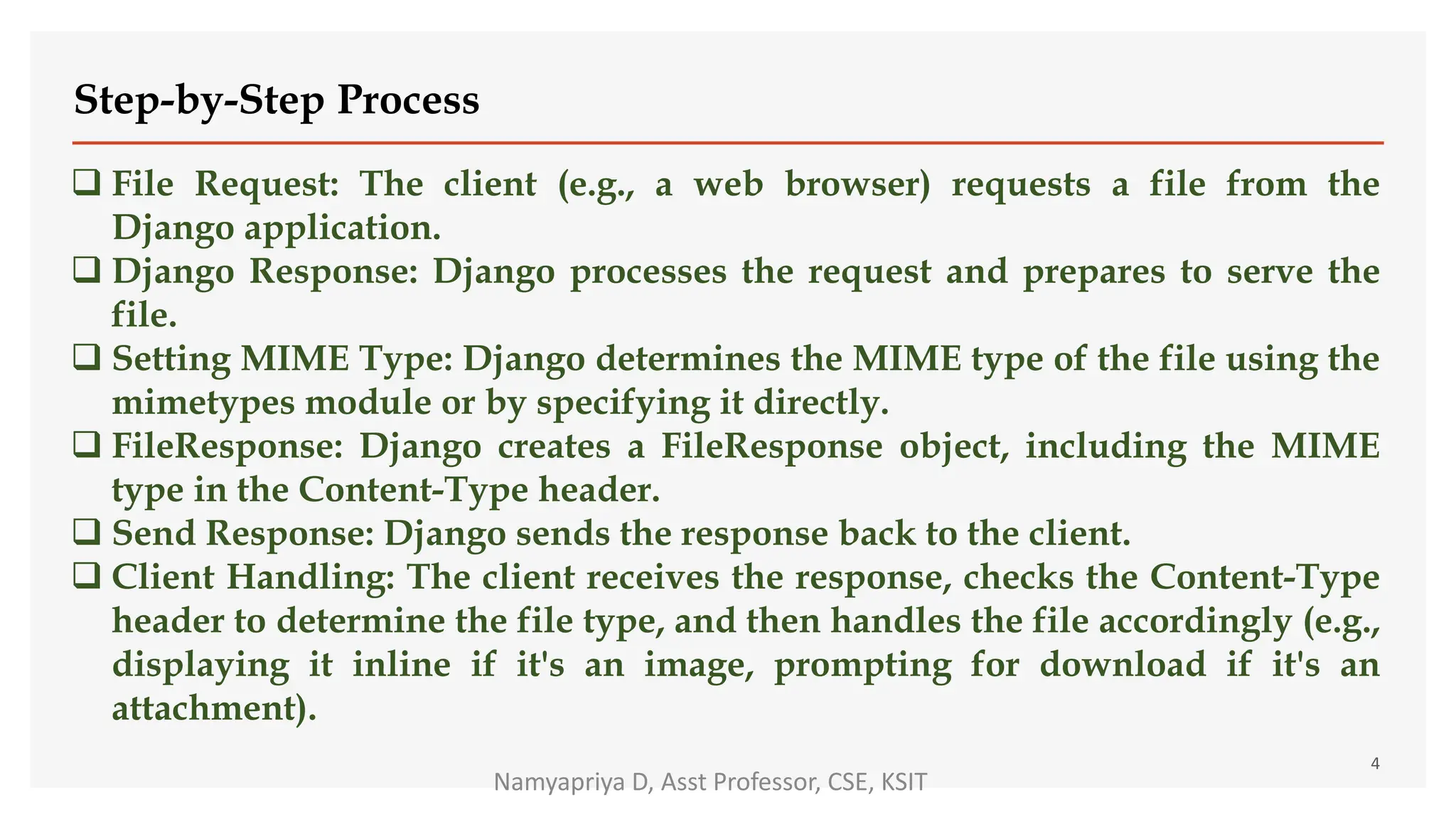 Step-by-Step Process

❑ File Request: The client (e.g., a web browser) requests a file from the Django application.
❑ Django Response: Django processes the request and prepares to serve the file.
❑ Setting MIME Type: Django determines the MIME type of the file using the mimetypes module or by specifying it directly.
❑ FileResponse: Django creates a FileResponse object, including the MIME type in the Content-Type header.
❑ Send Response: Django sends the response back to the client.
❑ Client Handling: The client receives the response, checks the Content-Type header to determine the file type, and then handles the file accordingly (e.g., displaying it inline if it's an image, prompting for download if it's an attachment).

4

Namyapriya D, Asst Professor, CSE, KSIT